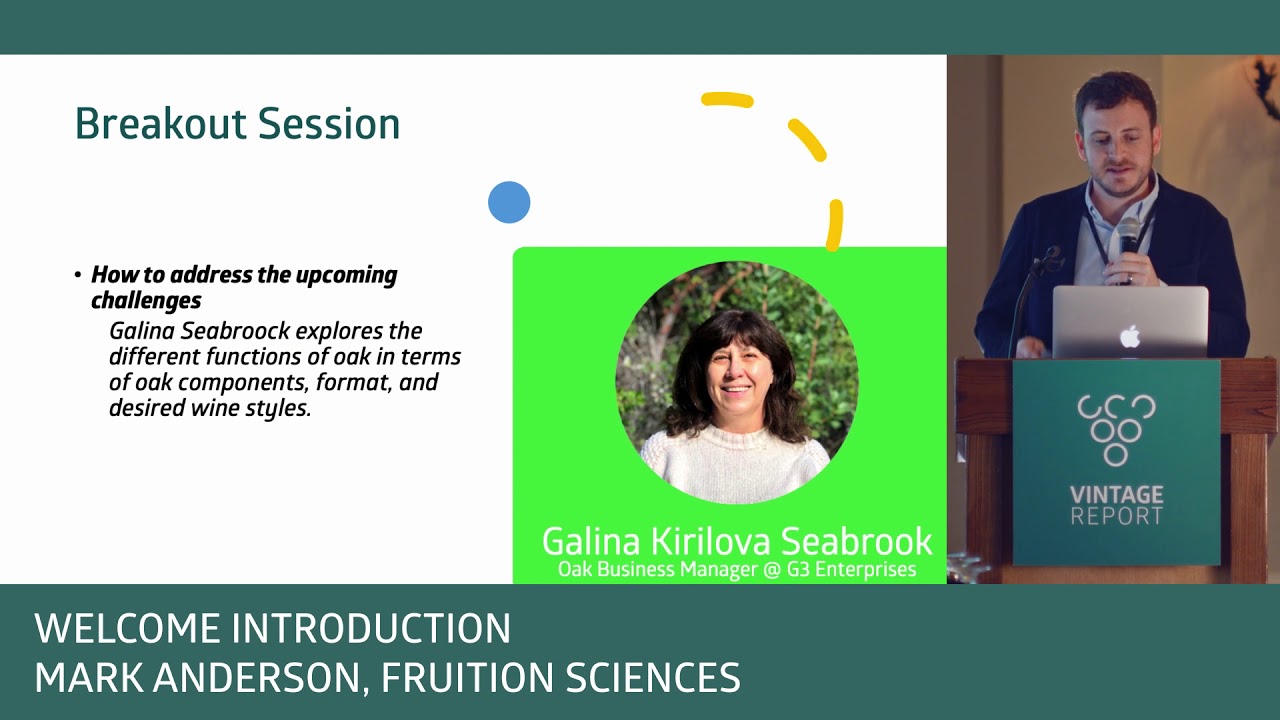 Breakout Session

• How to address the upcoming challenges
Galina Seabroock explores the different functions of oak in terms of oak components, format, and desired wine styles.

Galina Kirilova Seabrook
Oak Business Manager @ G3 Enterprises

VINTAGE REPORT

WELCOME INTRODUCTION
MARK ANDERSON, FRUITION SCIENCES